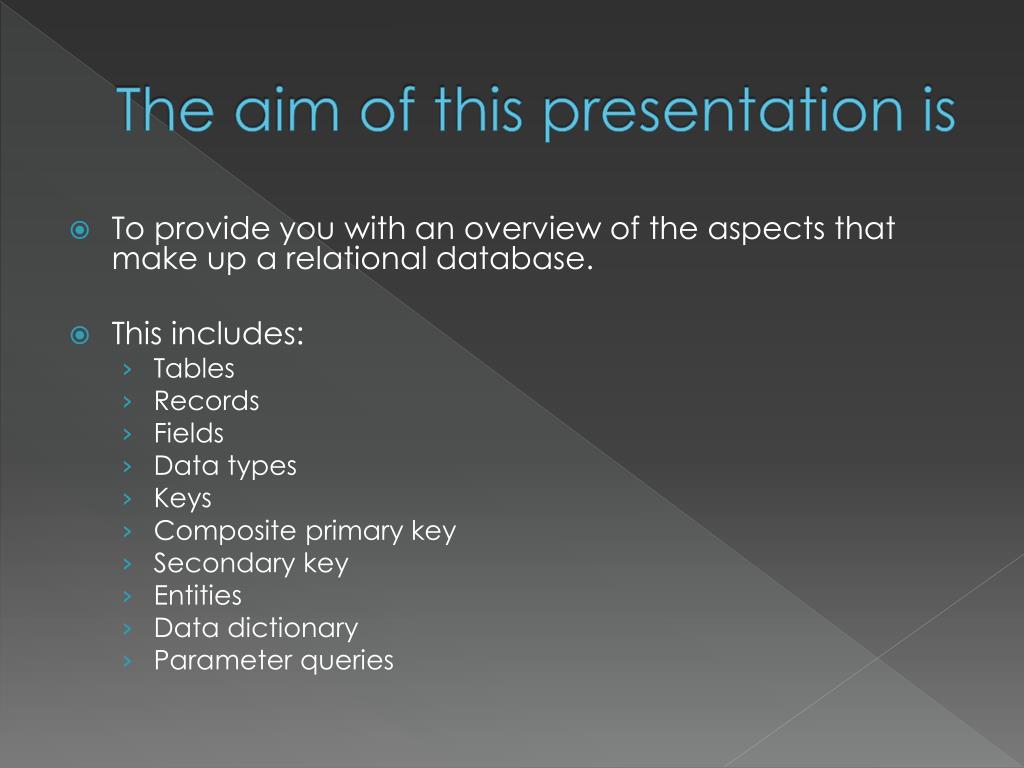 The aim of this presentation is

To provide you with an overview of the aspects that make up a relational database.

This includes:
› Tables
› Records
› Fields
› Data types
› Keys
› Composite primary key
› Secondary key
› Entities
› Data dictionary
› Parameter queries